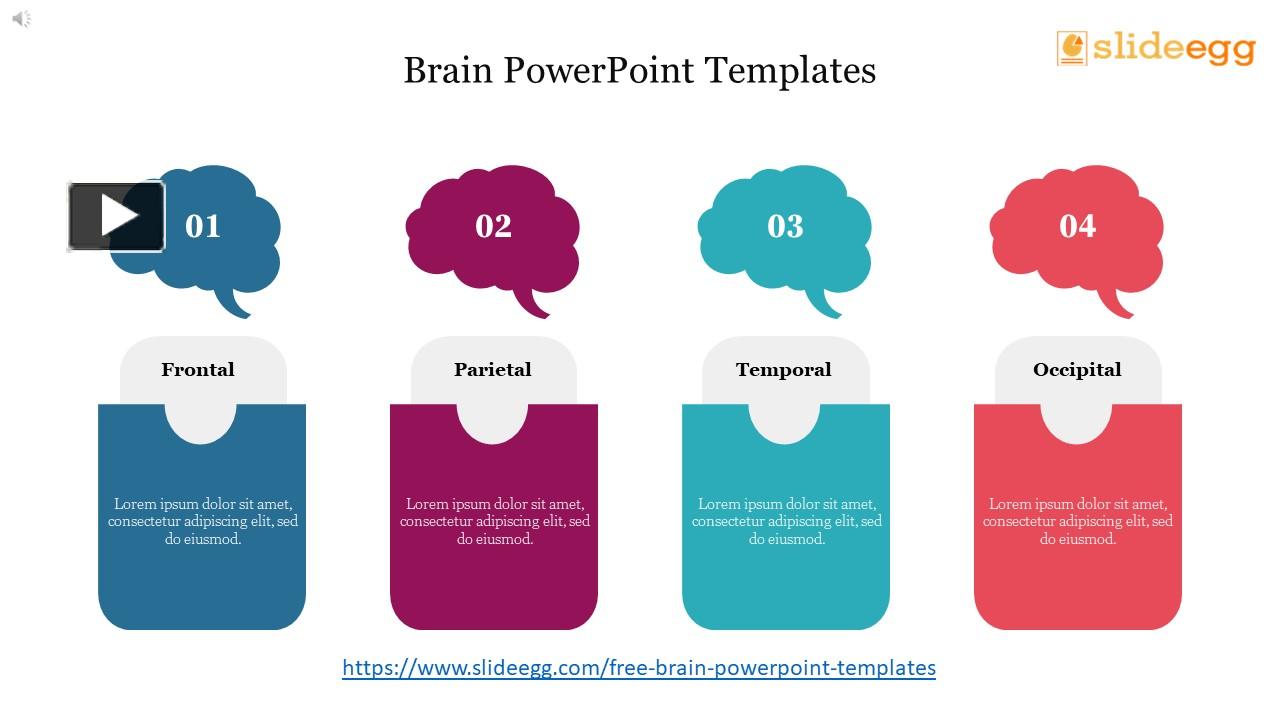 slideegg

Brain PowerPoint Templates

01

Frontal

Lorem ipsum dolor sit amet, consectetur adipiscing elit, sed do eiusmod.

02

Parietal

Lorem ipsum dolor sit amet, consectetur adipiscing elit, sed do eiusmod.

03

Temporal

Lorem ipsum dolor sit amet, consectetur adipiscing elit, sed do eiusmod.

04

Occipital

Lorem ipsum dolor sit amet, consectetur adipiscing elit, sed do eiusmod.

https://www.slideegg.com/free-brain-powerpoint-templates